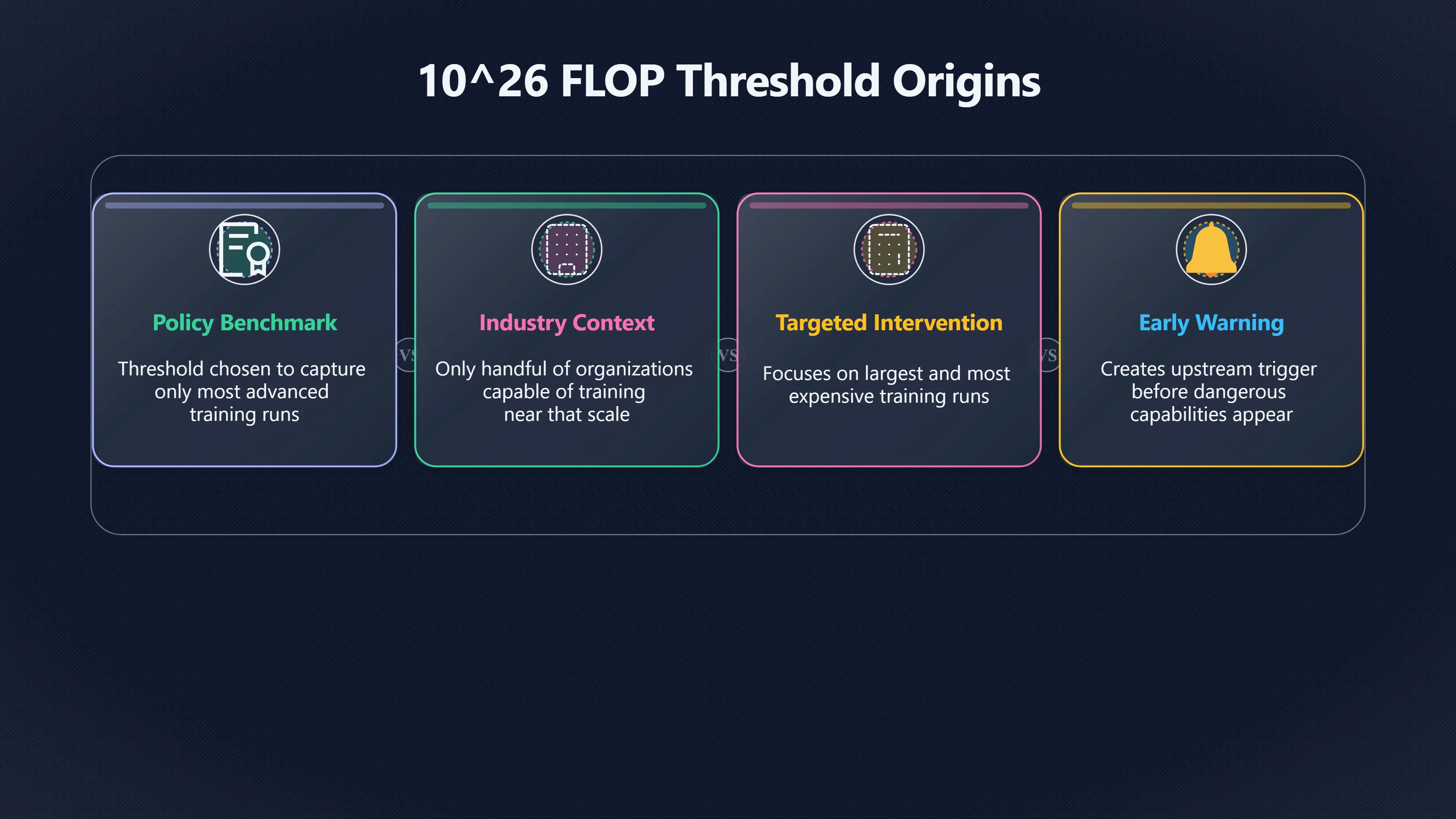 10^26 FLOP Threshold Origins

Policy Benchmark

Threshold chosen to capture only most advanced training runs

VS

Industry Context

Only handful of organizations capable of training near that scale

VS

Targeted Intervention

Focuses on largest and most expensive training runs

VS

Early Warning

Creates upstream trigger before dangerous capabilities appear